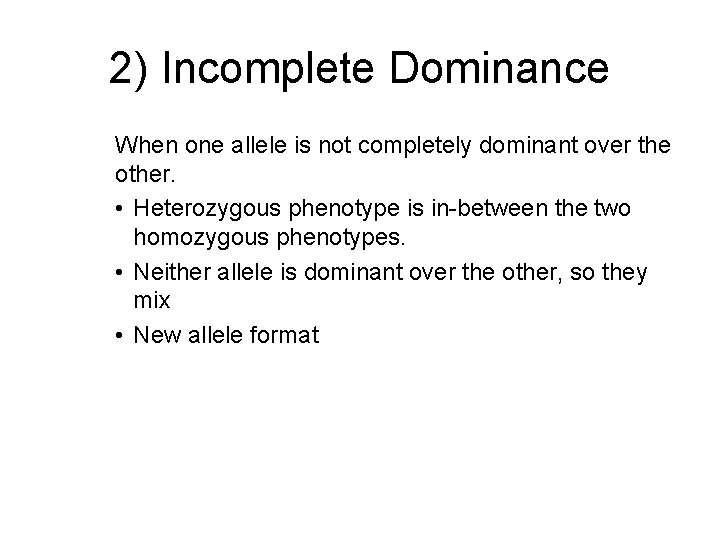 2) Incomplete Dominance

When one allele is not completely dominant over the other.

• Heterozygous phenotype is in-between the two homozygous phenotypes.
• Neither allele is dominant over the other, so they mix
• New allele format